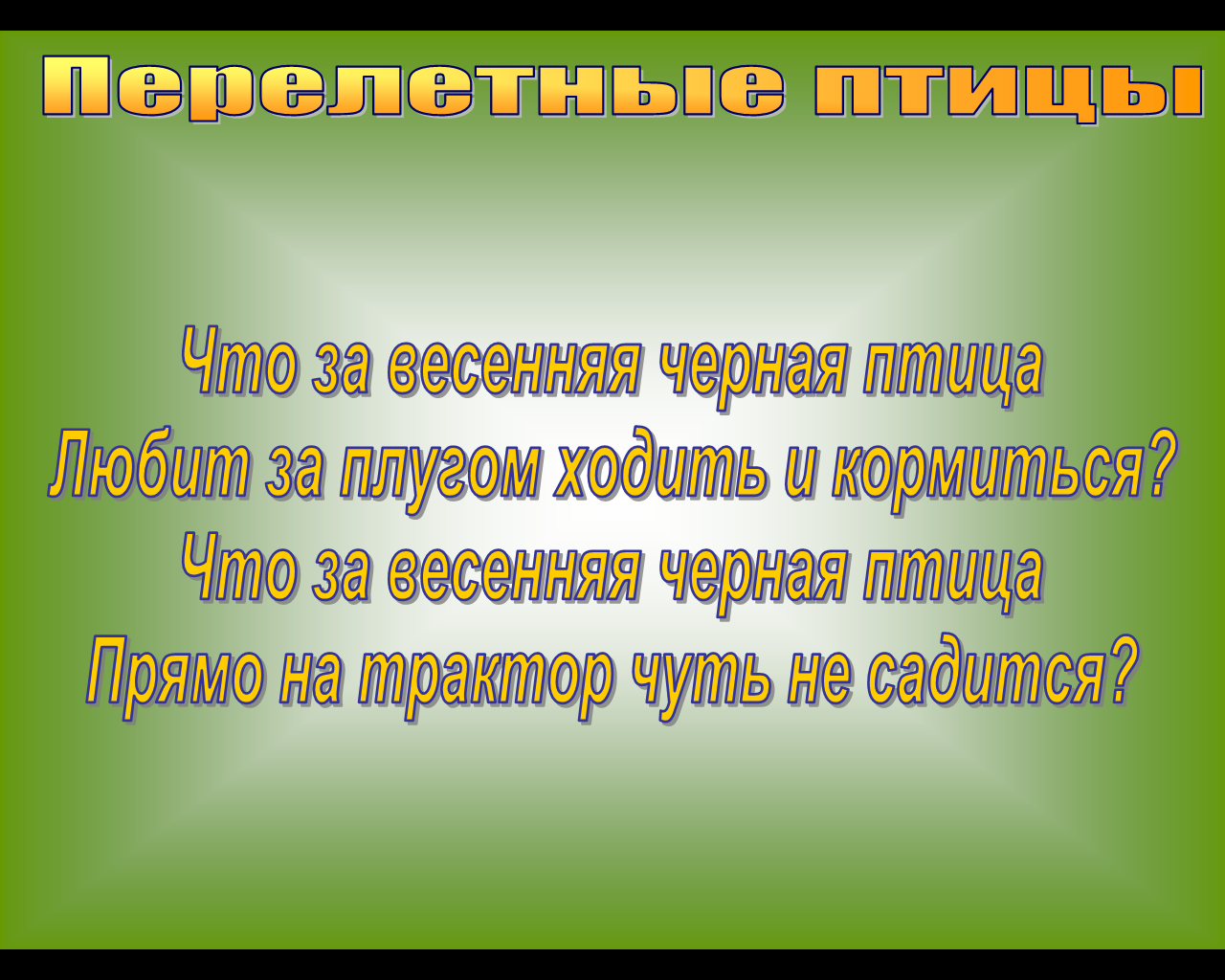 Перелетные птицы

Что за весенняя черная птица
Любит за плугом ходить и кормиться?
Что за весенняя черная птица
Прямо на трактор чуть не садится?